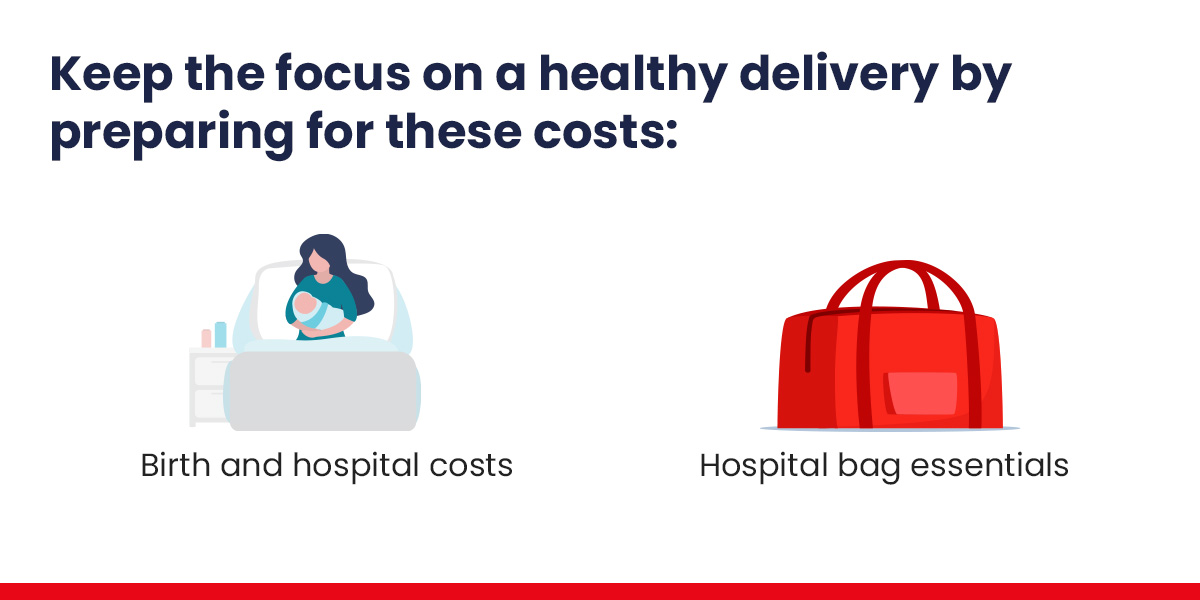 Keep the focus on a healthy delivery by preparing for these costs:

Birth and hospital costs

Hospital bag essentials